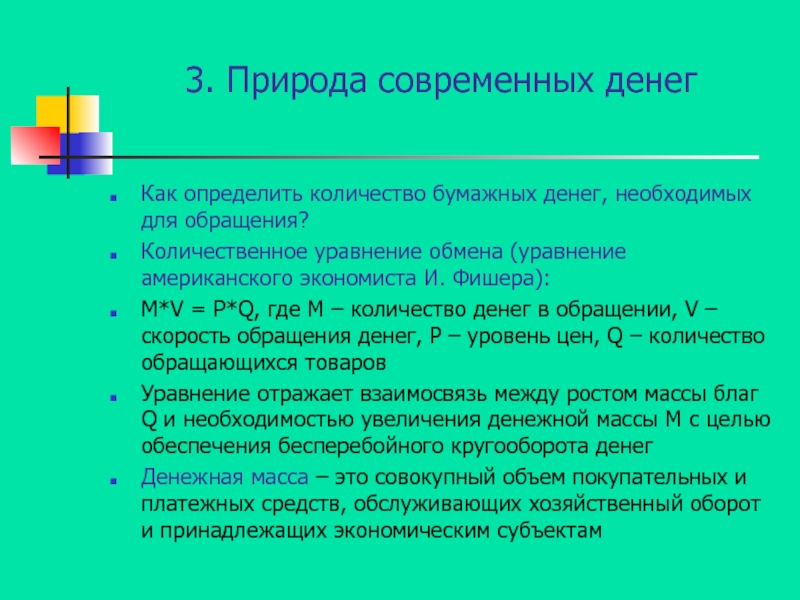 3. Природа современных денег

Как определить количество бумажных денег, необходимых для обращения?

Количественное уравнение обмена (уравнение американского экономиста И. Фишера):

$M*V = P*Q$, где M – количество денег в обращении, V – скорость обращения денег, P – уровень цен, Q – количество обращающихся товаров

Уравнение отражает взаимосвязь между ростом массы благ Q и необходимостью увеличения денежной массы M с целью обеспечения бесперебойного кругооборота денег

Денежная масса – это совокупный объем покупательных и платежных средств, обслуживающих хозяйственный оборот и принадлежащих экономическим субъектам